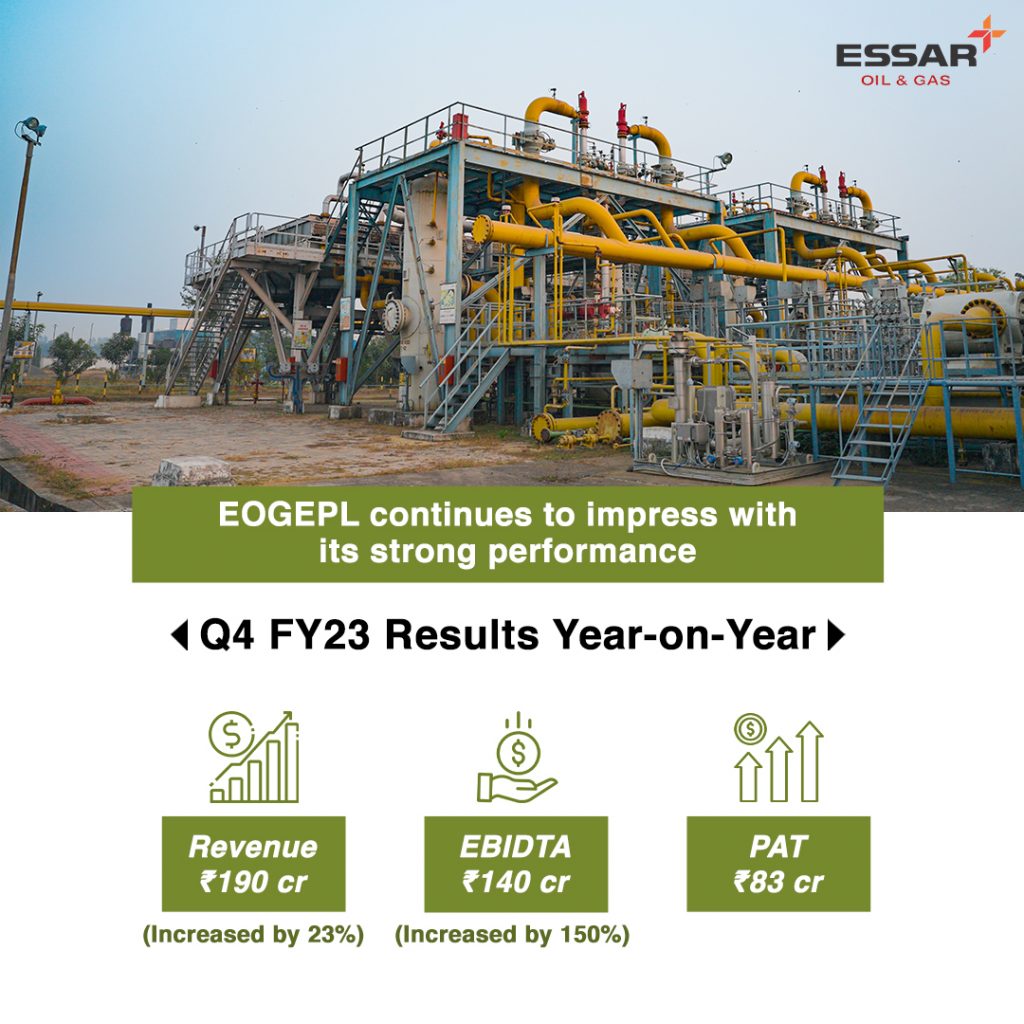 ESSAR
OIL & GAS

EOGEPL continues to impress with its strong performance

Q4 FY23 Results Year-on-Year

Revenue
₹190 cr
(Increased by 23%)

EBIDTA
₹140 cr
(Increased by 150%)

PAT
₹83 cr